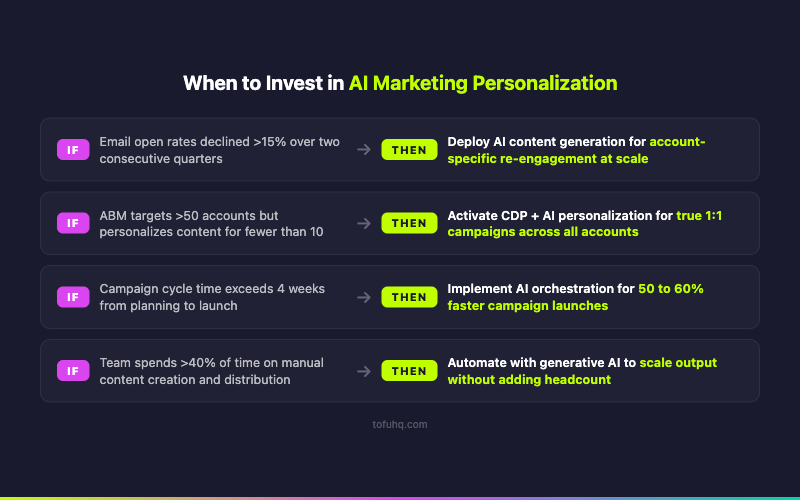 When to Invest in AI Marketing Personalization

IF Email open rates declined >15% over two consecutive quarters → THEN Deploy AI content generation for account-specific re-engagement at scale

IF ABM targets >50 accounts but personalizes content for fewer than 10 → THEN Activate CDP + AI personalization for true 1:1 campaigns across all accounts

IF Campaign cycle time exceeds 4 weeks from planning to launch → THEN Implement AI orchestration for 50 to 60% faster campaign launches

IF Team spends >40% of time on manual content creation and distribution → THEN Automate with generative AI to scale output without adding headcount

tofuhq.com